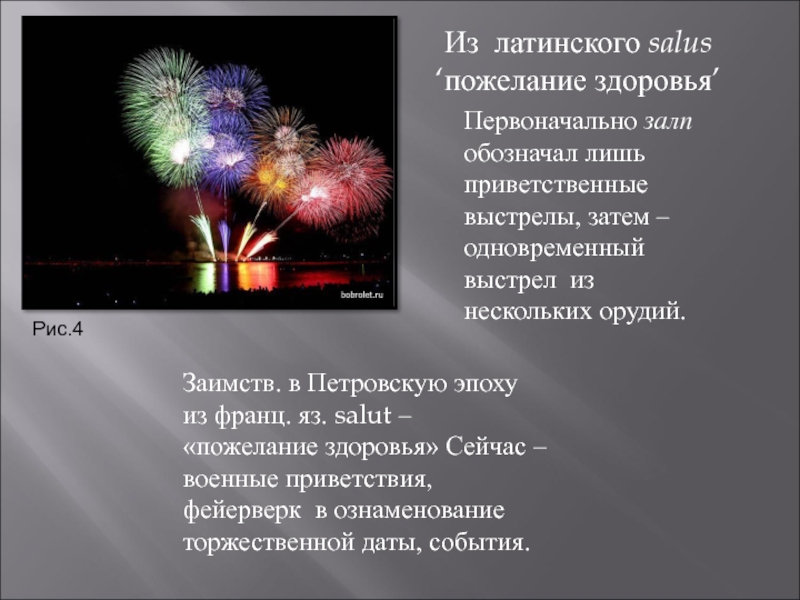 bobrolet.ru

Рис.4

Из латинского salus ‘пожелание здоровья’

Первоначально залп обозначал лишь приветственные выстрелы, затем – одновременный выстрел из нескольких орудий.

Заимств. в Петровскую эпоху из франц. яз. salut – «пожелание здоровья» Сейчас – военные приветствия, фейерверк в ознаменование торжественной даты, события.